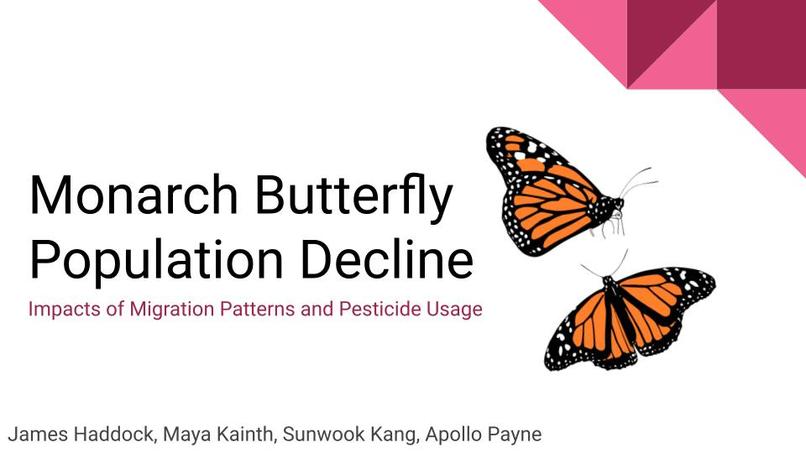 Monarch Butterfly Population Decline

Impacts of Migration Patterns and Pesticide Usage

James Haddock, Maya Kainth, Sunwook Kang, Apollo Payne